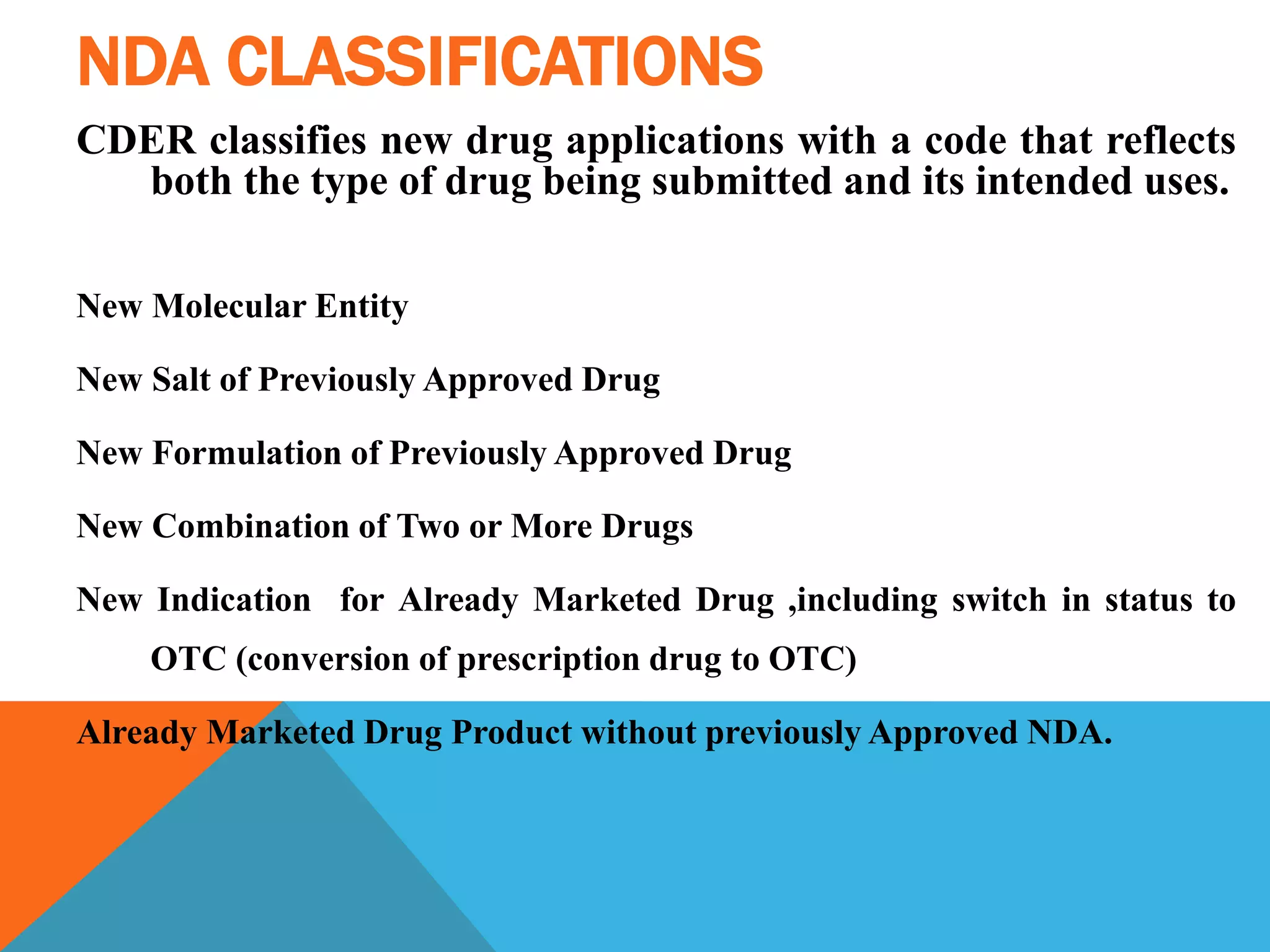 NDA CLASSIFICATIONS

CDER classifies new drug applications with a code that reflects both the type of drug being submitted and its intended uses.

New Molecular Entity

New Salt of Previously Approved Drug

New Formulation of Previously Approved Drug

New Combination of Two or More Drugs

New Indication for Already Marketed Drug ,including switch in status to OTC (conversion of prescription drug to OTC)

Already Marketed Drug Product without previously Approved NDA.